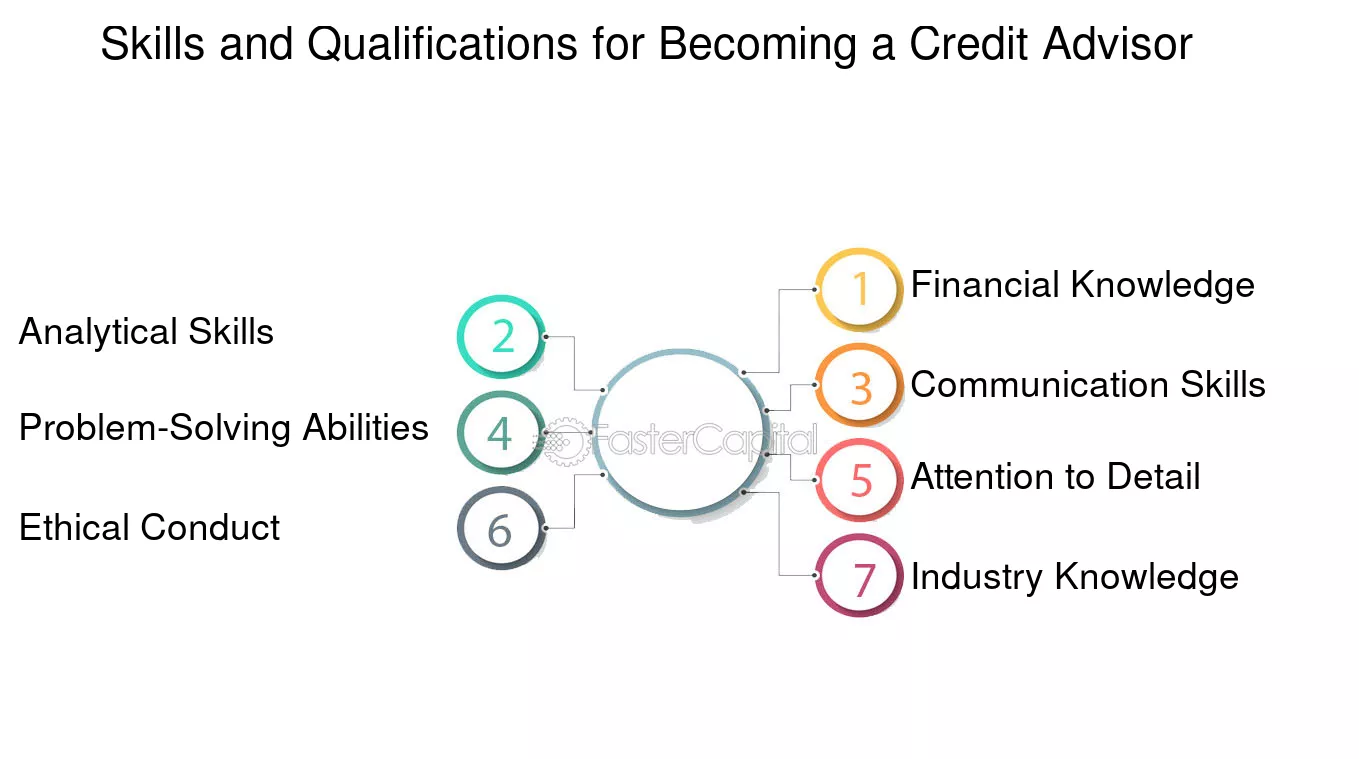 Skills and Qualifications for Becoming a Credit Advisor

1 Financial Knowledge

2 Analytical Skills

3 Communication Skills

4 Problem-Solving Abilities

5 Attention to Detail

6 Ethical Conduct

7 Industry Knowledge

FasterCapital